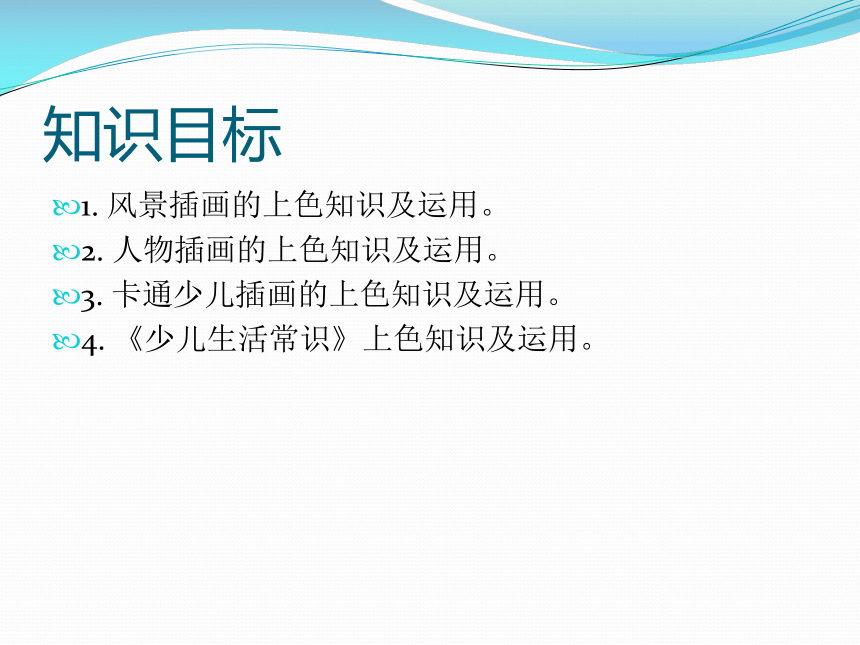 知识目标

1. 风景插画的上色知识及运用。

2. 人物插画的上色知识及运用。

3. 卡通少儿插画的上色知识及运用。

4. 《少儿生活常识》上色知识及运用。